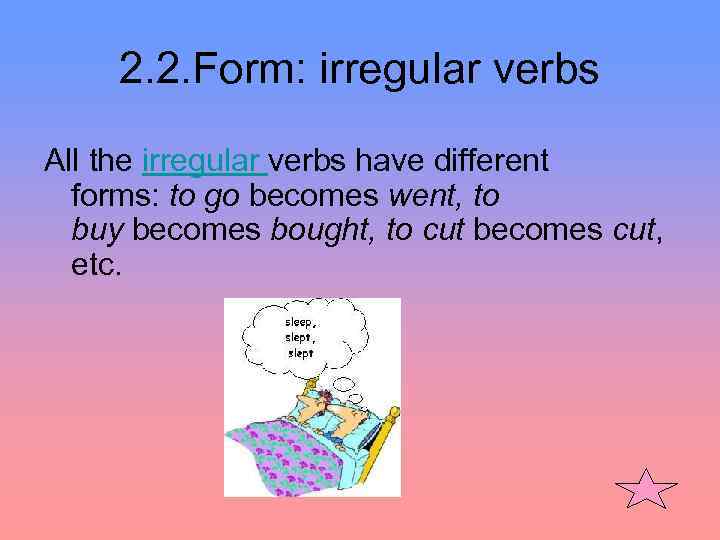 2.2.Form: irregular verbs

All the irregular verbs have different forms: to go becomes went, to buy becomes bought, to cut becomes cut, etc.

sleep,
slept,
slept